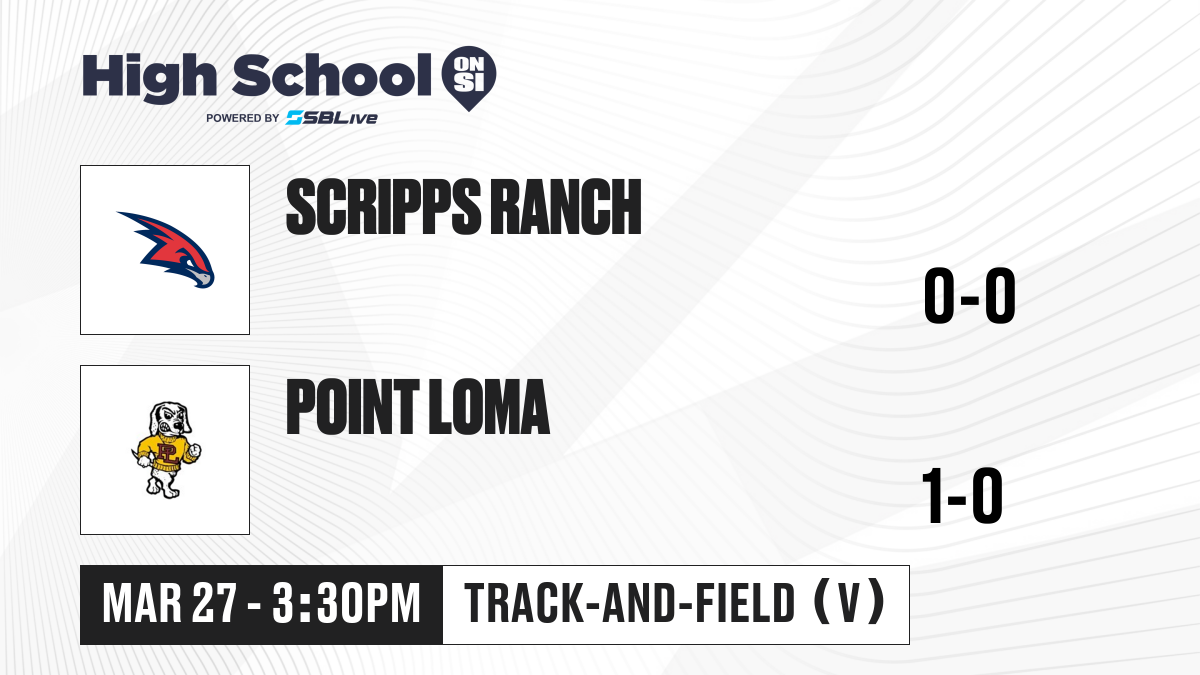 High School ON SI
POWERED BY SBLive

SCRIPPS RANCH

0-0

PL

POINT LOMA

1-0

MAR 27 - 3:30PM

TRACK-AND-FIELD (V)